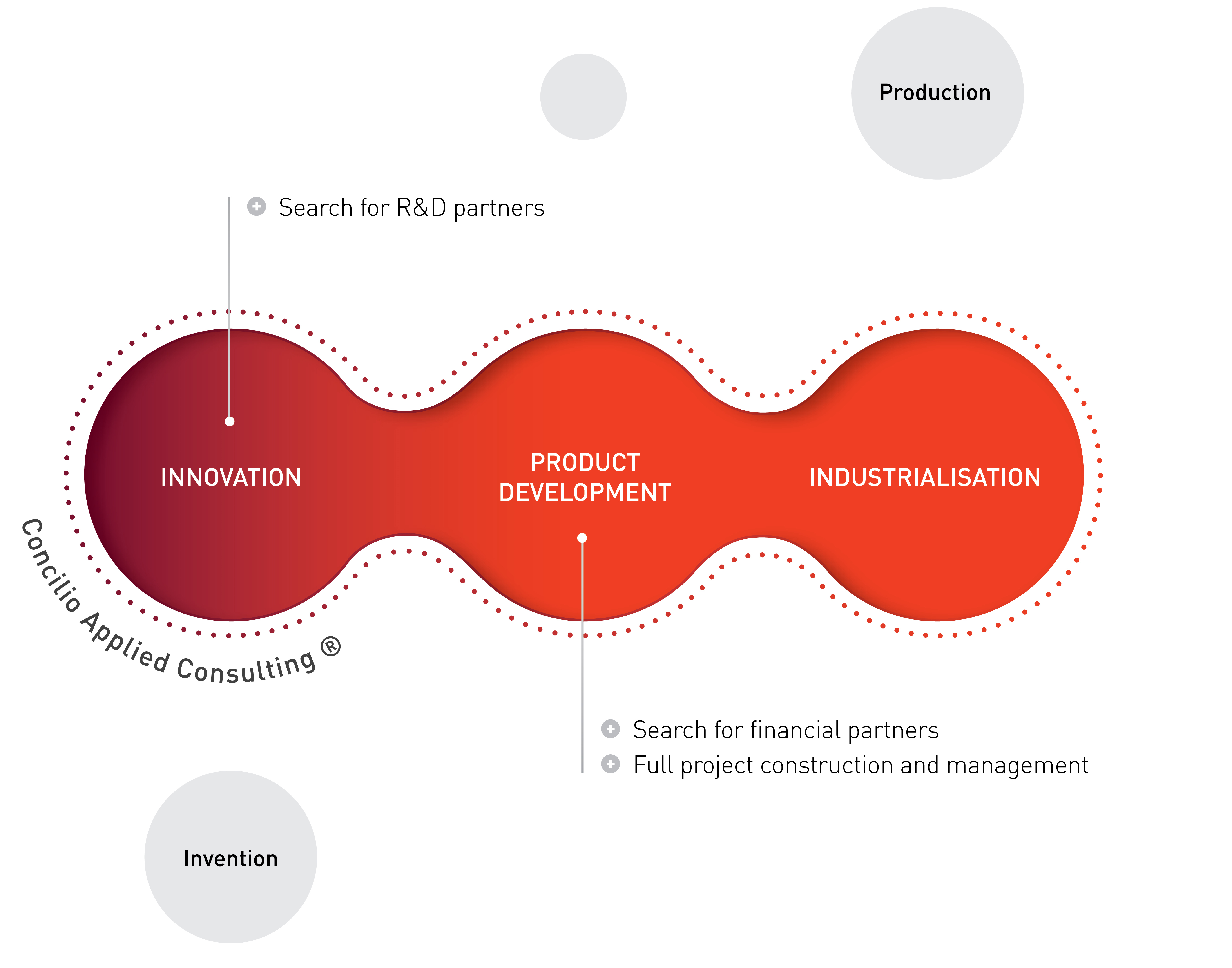 Production

Search for R&D partners

INNOVATION

PRODUCT DEVELOPMENT

INDUSTRIALISATION

Concilio Applied Consulting ®

Search for financial partners

Full project construction and management

Invention